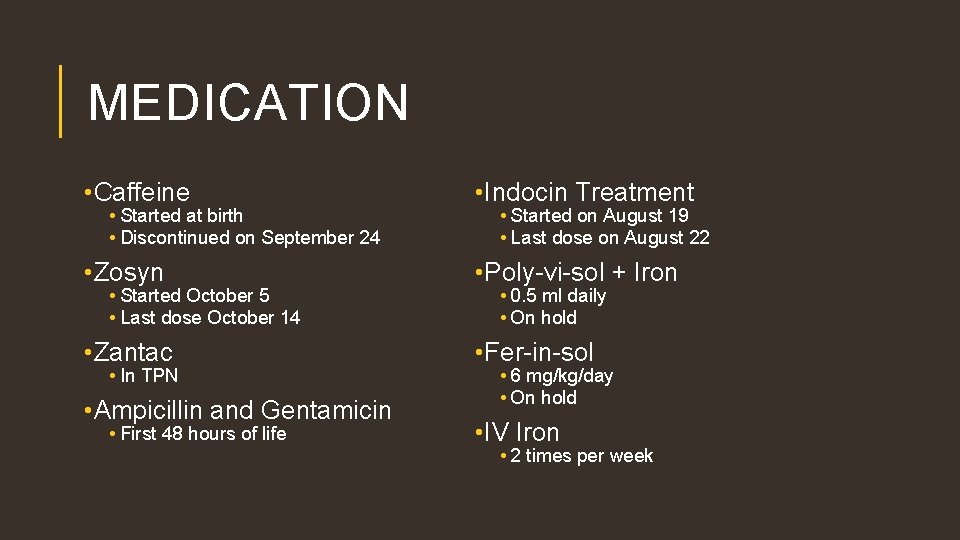 MEDICATION

• Caffeine
  • Started at birth
  • Discontinued on September 24
• Zosyn
  • Started October 5
  • Last dose October 14
• Zantac
  • In TPN
• Ampicillin and Gentamicin
  • First 48 hours of life

• Indocin Treatment
  • Started on August 19
  • Last dose on August 22
• Poly-vi-sol + Iron
  • 0.5 ml daily
  • On hold
• Fer-in-sol
  • 6 mg/kg/day
  • On hold
• IV Iron
  • 2 times per week